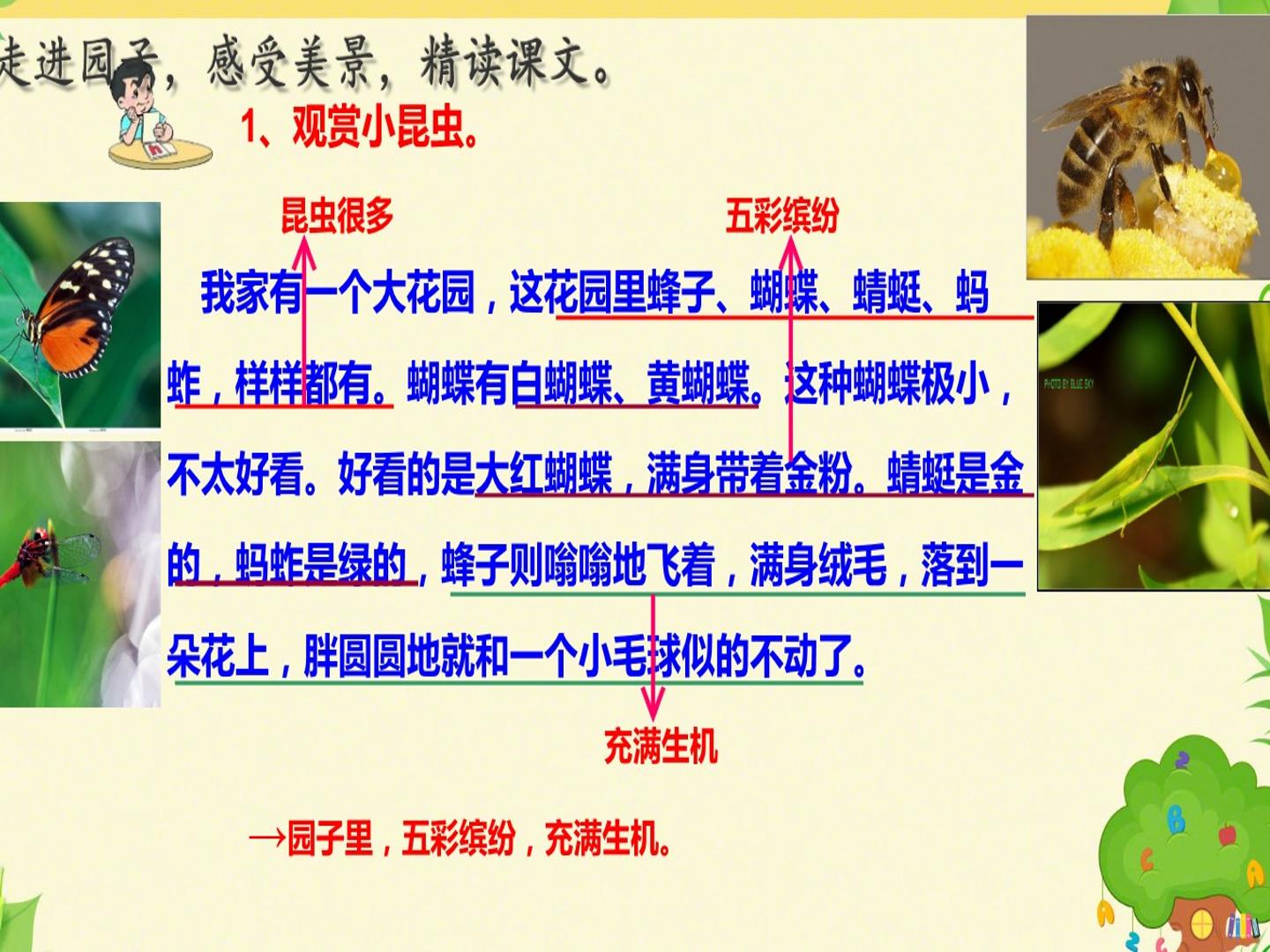 走进园子，感受美景，精读课文。

1、观赏小昆虫。

昆虫很多

五彩缤纷

我家有一个大花园，这花园里蜂子、蝴蝶、蜻蜓、蚂蚱，样样都有。蝴蝶有白蝴蝶、黄蝴蝶。这种蝴蝶极小，不太好看。好看的是大红蝴蝶，满身带着金粉。蜻蜓是金的，蚂蚱是绿的，蜂子则嗡嗡地飞着，满身绒毛，落到一朵花上，胖圆圆地就和一个小毛球似的不动了。

充满生机

→园子里，五彩缤纷，充满生机。

PHOTO BY BLUE SKY